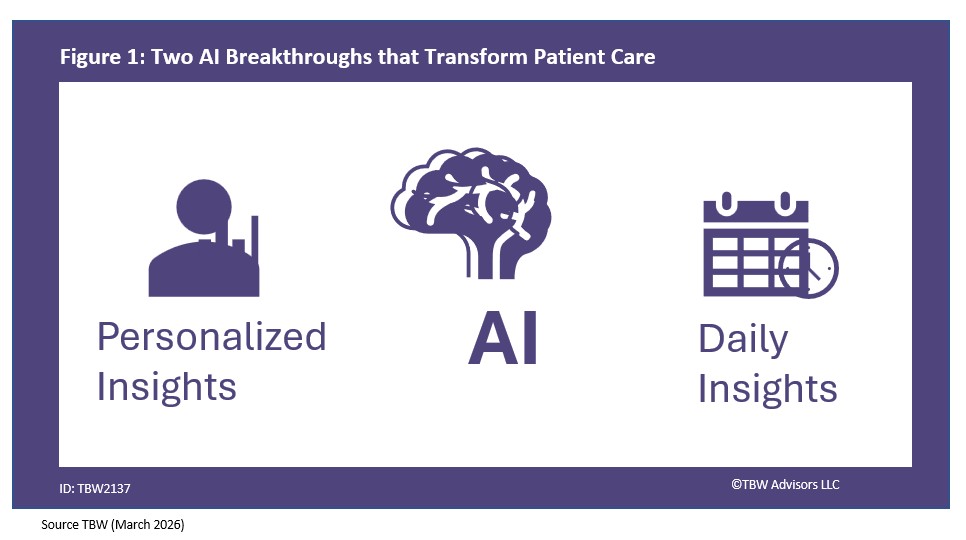 Figure 1: Two AI Breakthroughs that Transform Patient Care

Personalized Insights

AI

Daily Insights

ID: TBW2137

©TBW Advisors LLC

Source TBW (March 2026)